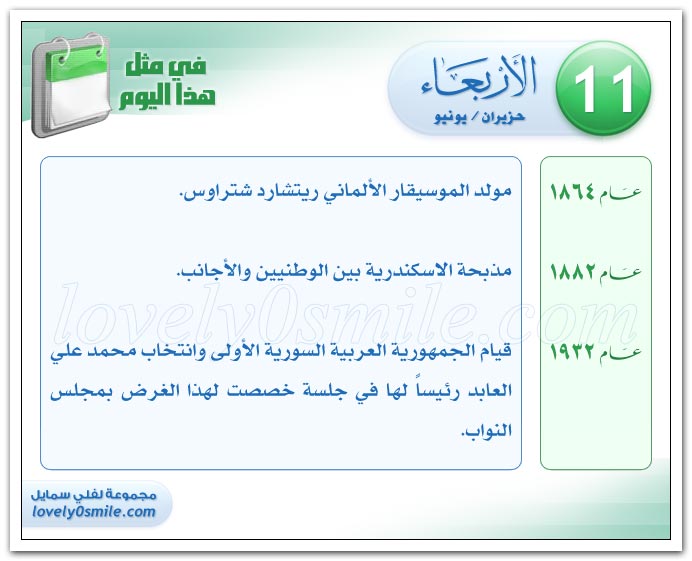 11
الأربعاء
حزيران / يونيو

في مثل
هذا اليوم

عام ١٨٦٤
مولد الموسيقار الألماني ريتشارد شتراوس.

عام ١٨٨٢
مذبحة الاسكندرية بين الوطنيين والأجانب.

عام ١٩٣٢
قيام الجمهورية العربية السورية الأولى وانتخاب محمد علي العابد رئيساً لها في جلسة خصصت لهذا الغرض بمجلس النواب.

lovely0smile.com

مجموعة لفلي سمايل
lovely0smile.com